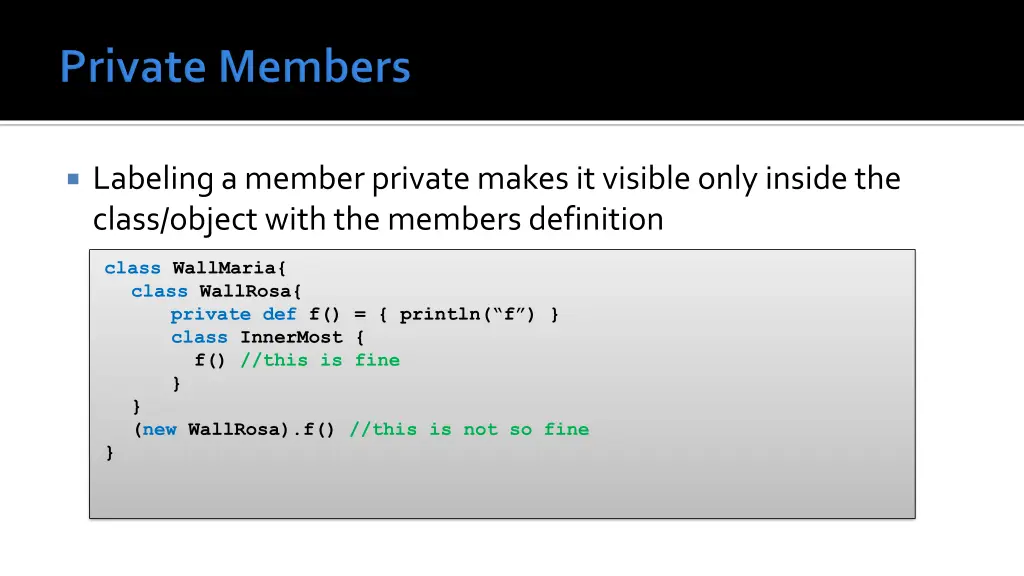 Private Members

Labeling a member private makes it visible only inside the class/object with the members definition

class WallMaria{
  class WallRosa{
    private def f() = { println(“f”) }
    class InnerMost {
      f() //this is fine
    }
  }
  (new WallRosa).f() //this is not so fine
}